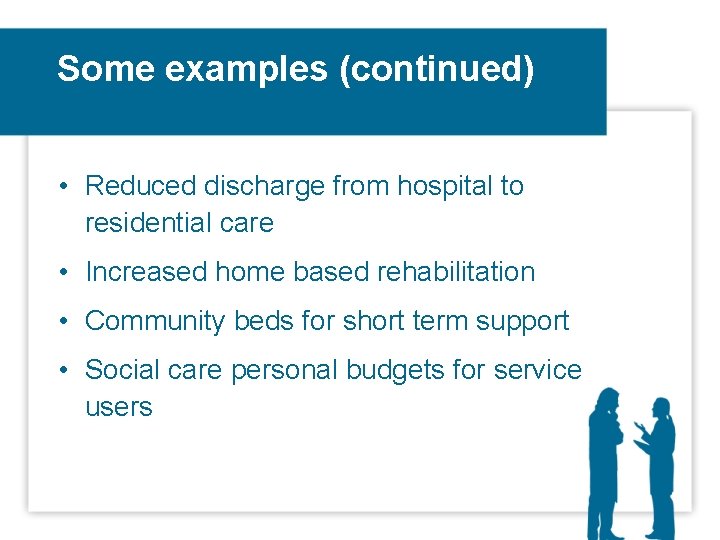 Some examples (continued)

• Reduced discharge from hospital to residential care
• Increased home based rehabilitation
• Community beds for short term support
• Social care personal budgets for service users